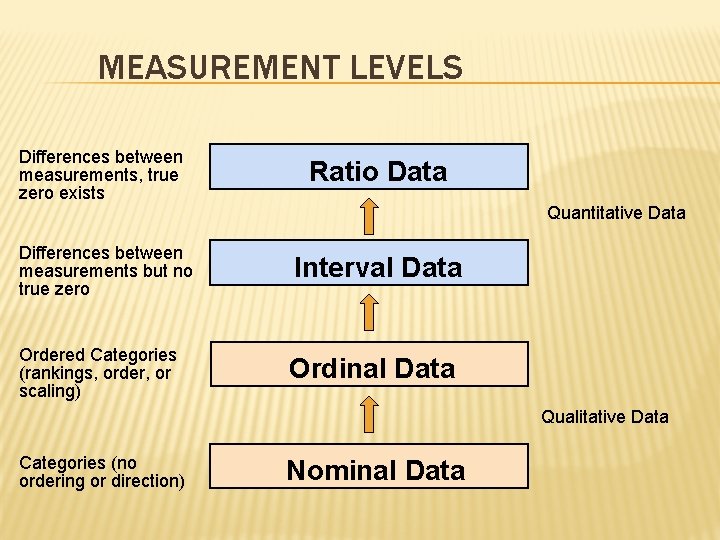 MEASUREMENT LEVELS

Differences between measurements, true zero exists

Ratio Data

Quantitative Data

Differences between measurements but no true zero

Interval Data

Ordered Categories (rankings, order, or scaling)

Ordinal Data

Qualitative Data

Categories (no ordering or direction)

Nominal Data